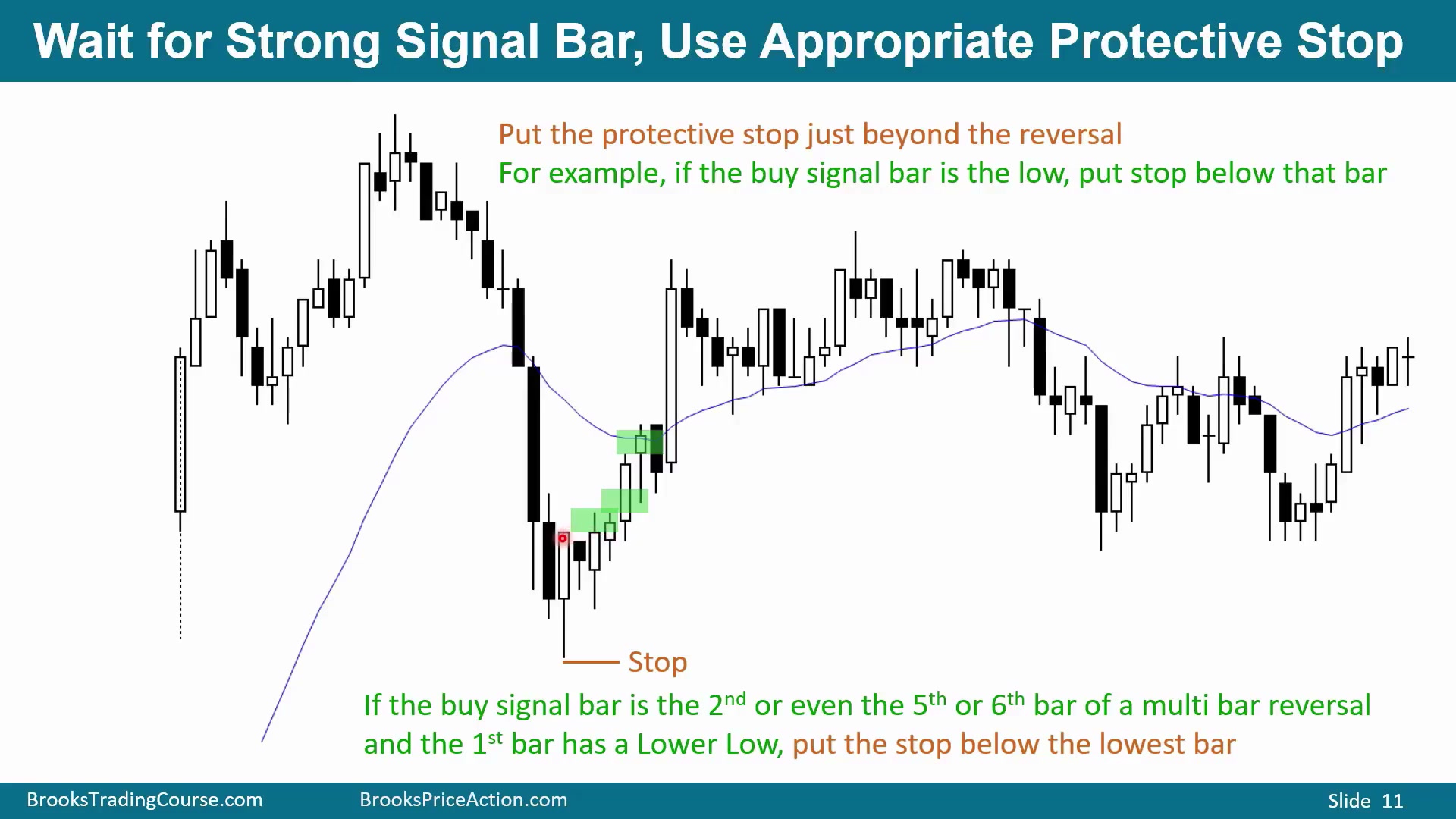 Wait for Strong Signal Bar, Use Appropriate Protective Stop

Put the protective stop just beyond the reversal

For example, if the buy signal bar is the low, put stop below that bar

Stop

If the buy signal bar is the 2$^{nd}$ or even the 5$^{th}$ or 6$^{th}$ bar of a multi bar reversal and the 1$^{st}$ bar has a Lower Low, put the stop below the lowest bar

BrooksTradingCourse.com BrooksPriceAction.com Slide 11